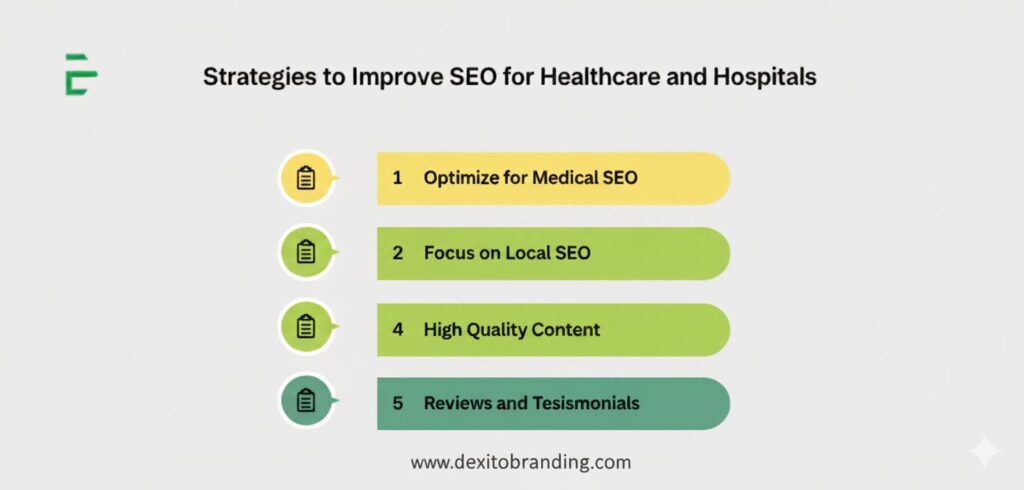 Strategies to Improve SEO for Healthcare and Hospitals

1 Optimize for Medical SEO

2 Focus on Local SEO

4 High Quality Content

5 Reviews and Tesismonials

www.dexitobranding.com